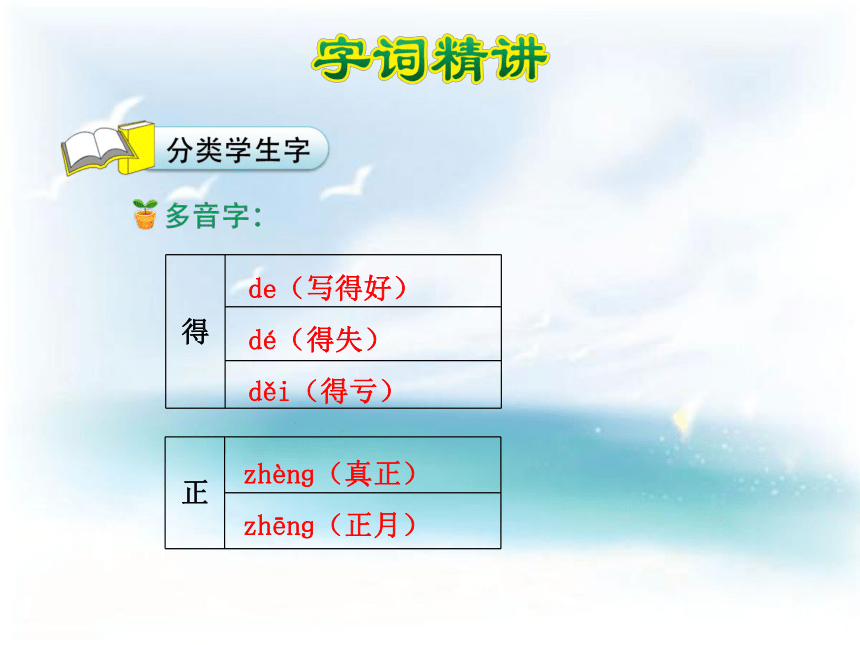 字词精讲

分类学生字

多音字：

| 得 | de（写得好） |
|---|---|
| | dé（得失） |
| | děi（得亏） |

| 正 | zhèng（真正） |
|---|---|
| | zhēng（正月） |